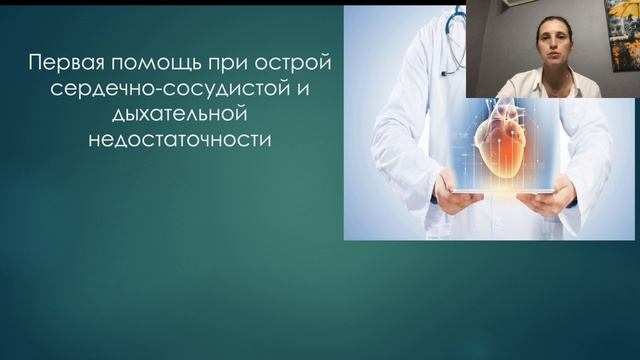 Первая помощь при острой сердечно-сосудистой и дыхательной недостаточности